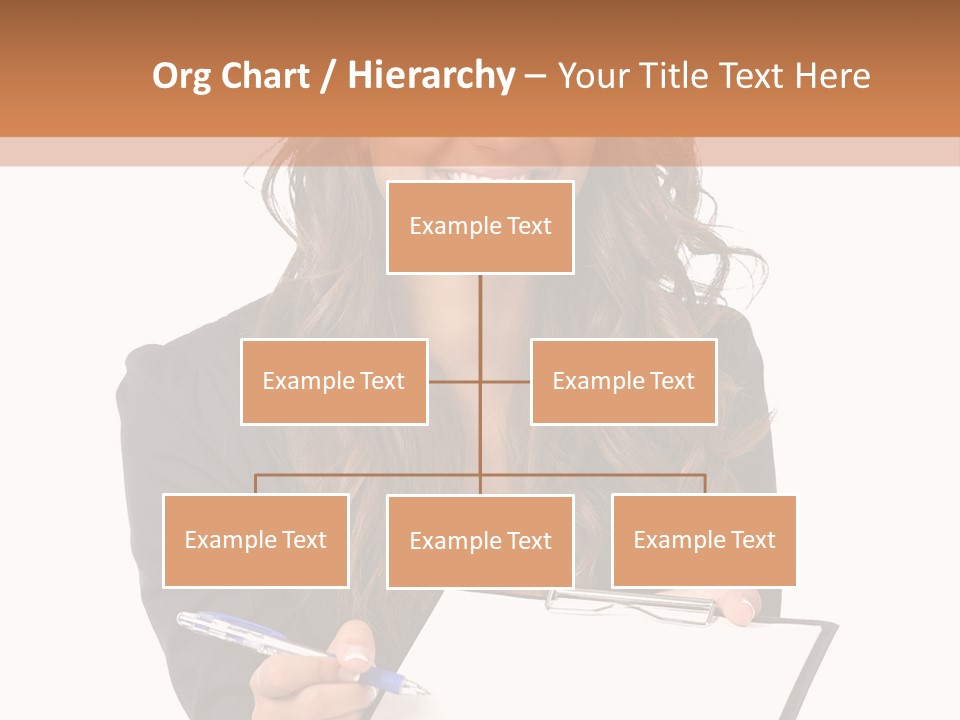 Org Chart / Hierarchy – Your Title Text Here

Example Text

Example Text

Example Text

Example Text

Example Text

Example Text